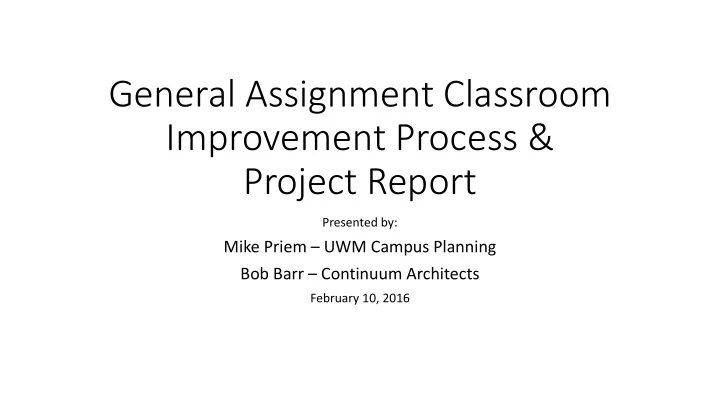 General Assignment Classroom Improvement Process & Project Report

Presented by:

Mike Priem – UWM Campus Planning

Bob Barr – Continuum Architects

February 10, 2016